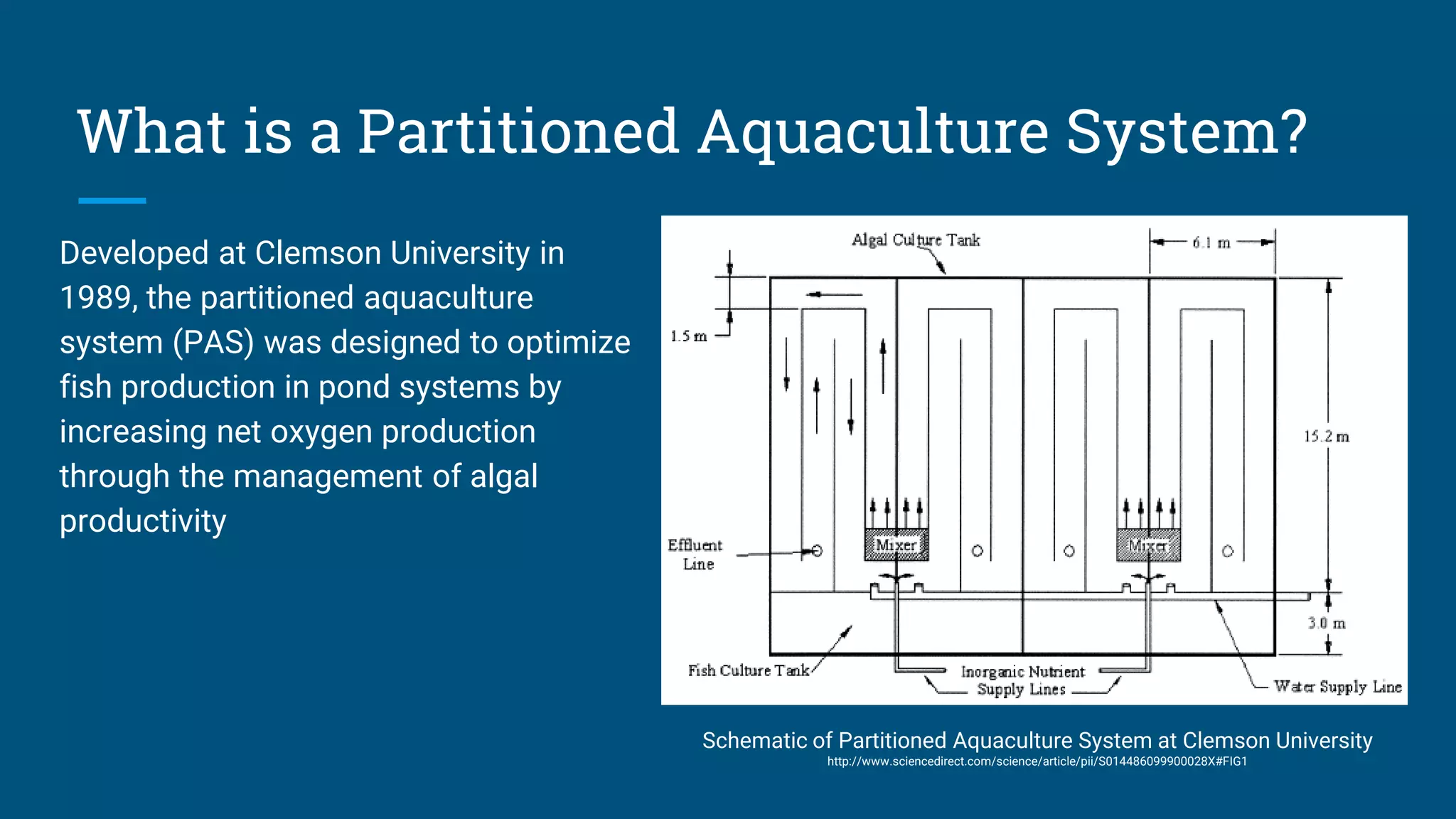 What is a Partitioned Aquaculture System?

Developed at Clemson University in 1989, the partitioned aquaculture system (PAS) was designed to optimize fish production in pond systems by increasing net oxygen production through the management of algal productivity

Algal Culture Tank

6.1 m

1.5 m

15.2 m

Effluent Line

Mixer

Mixer

3.0 m

Fish Culture Tank

Inorganic Nutrient Supply Lines

Water Supply Line

Schematic of Partitioned Aquaculture System at Clemson University
http://www.sciencedirect.com/science/article/pii/S014486099900028X#FIG1